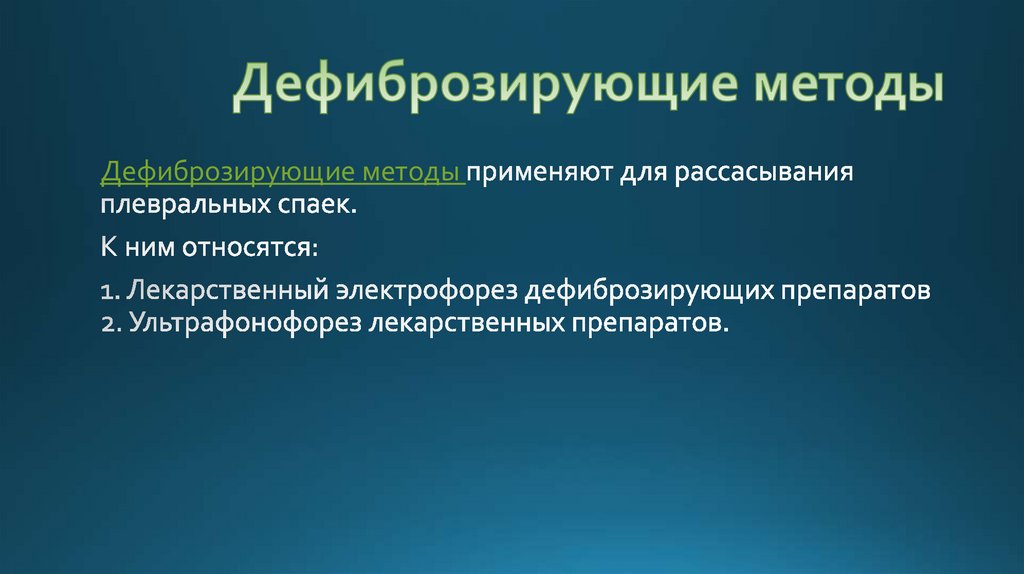 Дефиброзирующие методы

Дефиброзирующие методы применяют для рассасывания плевральных спаек.

К ним относятся:

1. Лекарственный электрофорез дефиброзирующих препаратов
2. Ультрафонофорез лекарственных препаратов.